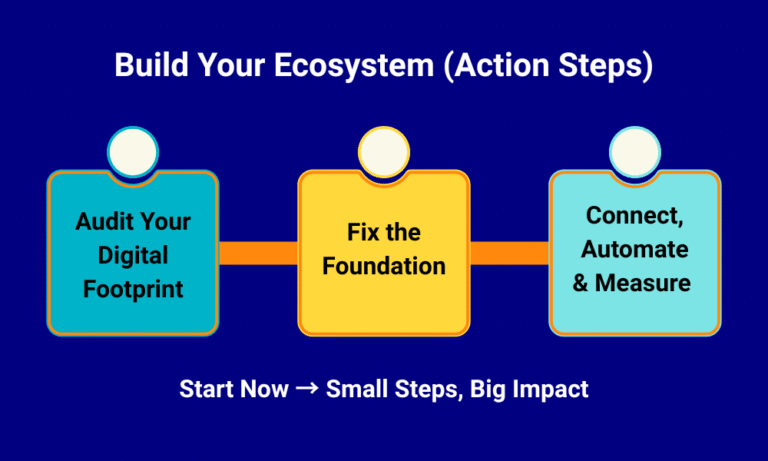 Build Your Ecosystem (Action Steps)

Audit Your Digital Footprint

Fix the Foundation

Connect, Automate & Measure

Start Now → Small Steps, Big Impact